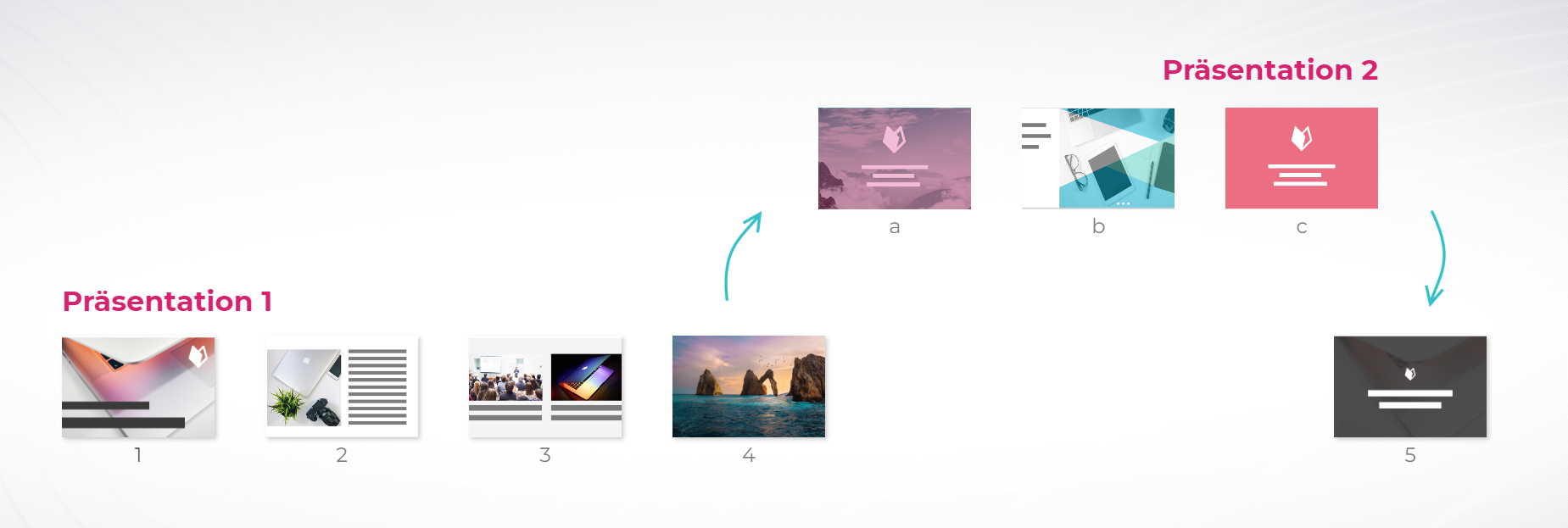 Präsentation 2

a

b

c

Präsentation 1

1

2

3

4

5